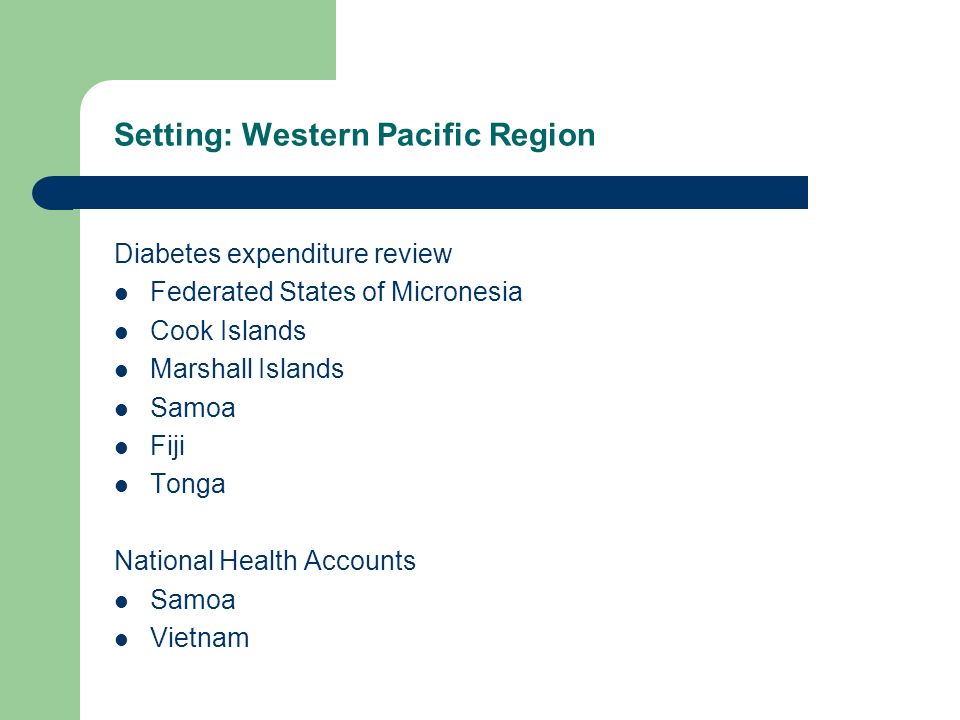 Setting: Western Pacific Region

Diabetes expenditure review
- Federated States of Micronesia
- Cook Islands
- Marshall Islands
- Samoa
- Fiji
- Tonga

National Health Accounts
- Samoa
- Vietnam